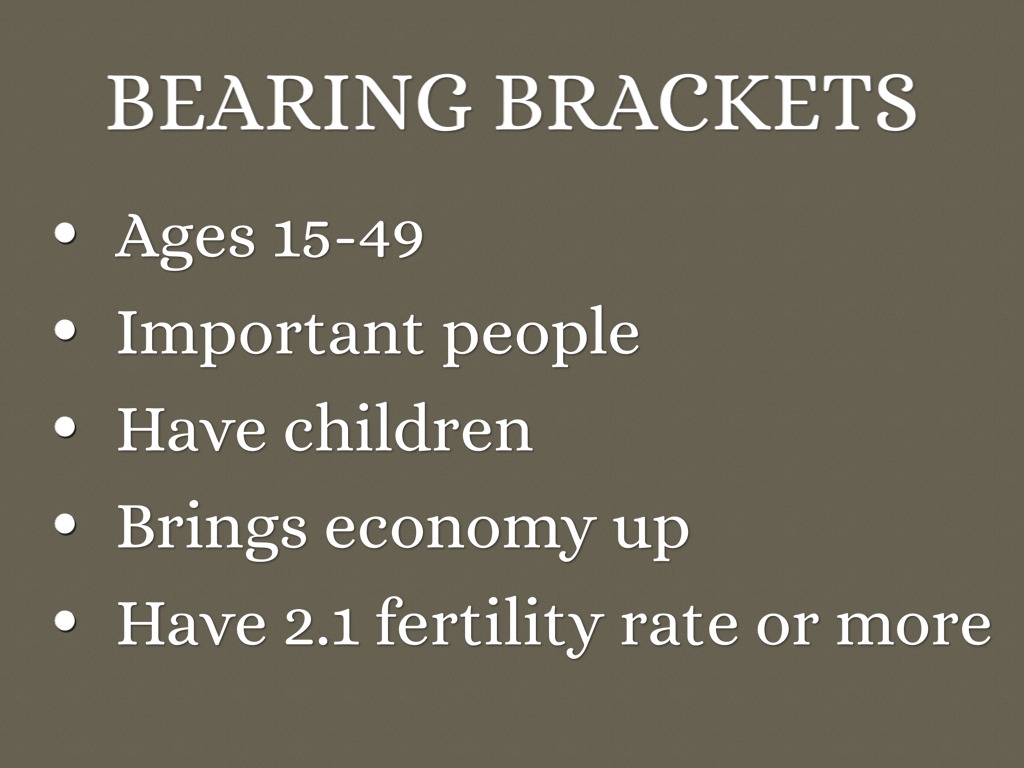 BEARING BRACKETS

• Ages 15-49
• Important people
• Have children
• Brings economy up
• Have 2.1 fertility rate or more